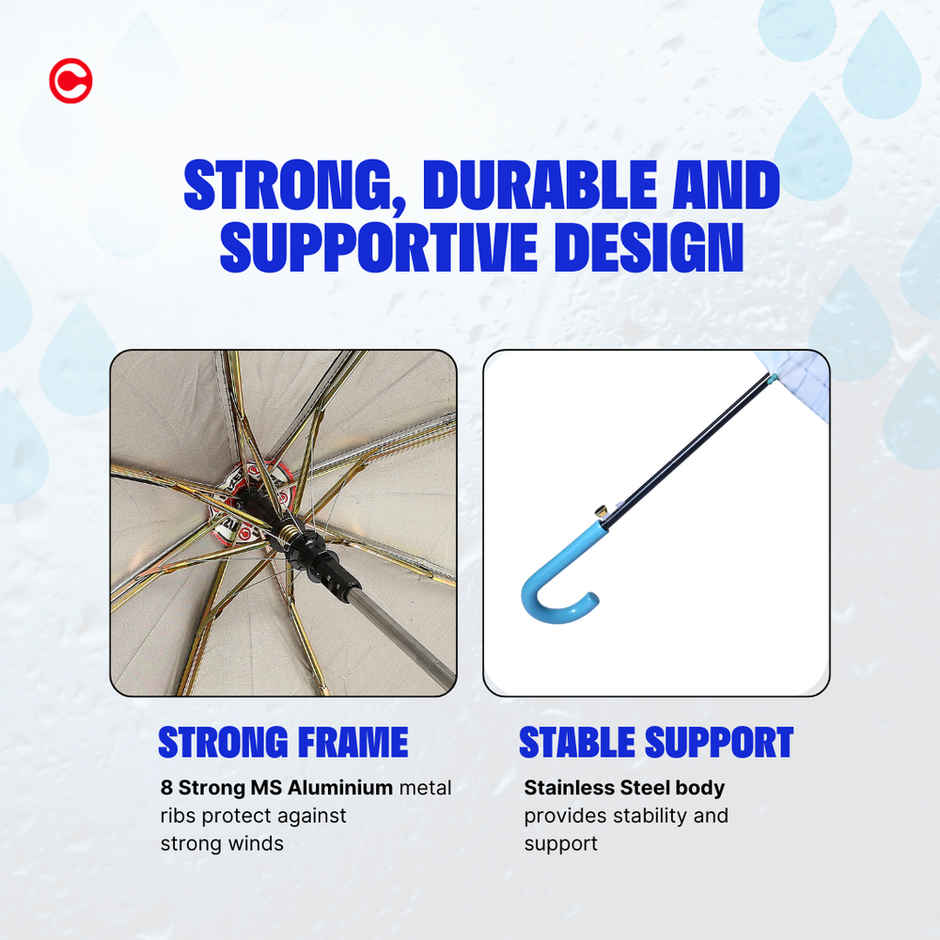 STRONG, DURABLE AND SUPPORTIVE DESIGN

STRONG FRAME

8 Strong MS Aluminium metal ribs protect against strong winds

STABLE SUPPORT

Stainless Steel body provides stability and support